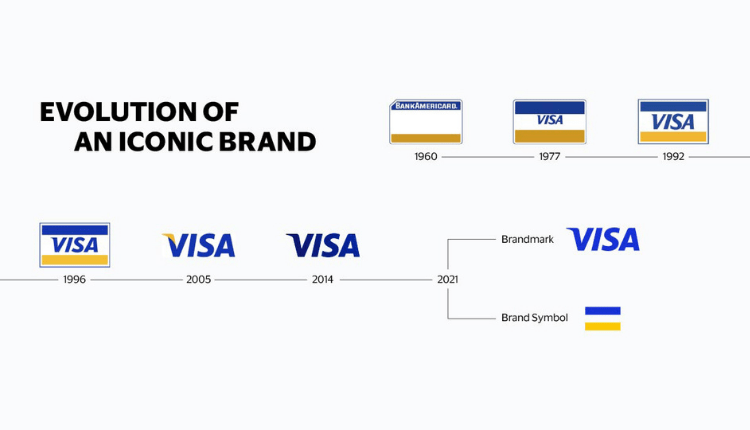 EVOLUTION OF
AN ICONIC BRAND

BANKAMERICARD.

1960

VISA

1977

VISA

1992

VISA

1996

VISA

2005

VISA

2014

2021

Brandmark

VISA

Brand Symbol